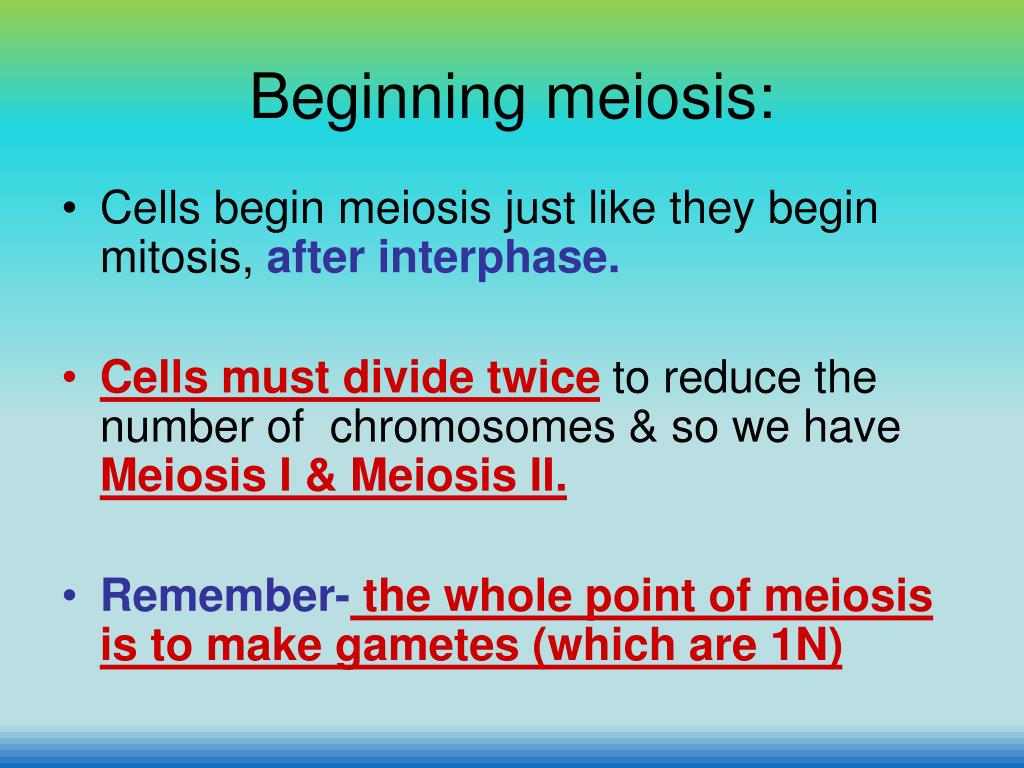 Beginning meiosis:

• Cells begin meiosis just like they begin mitosis, after interphase.

• Cells must divide twice to reduce the number of chromosomes & so we have Meiosis I & Meiosis II.

• Remember- the whole point of meiosis is to make gametes (which are 1N)